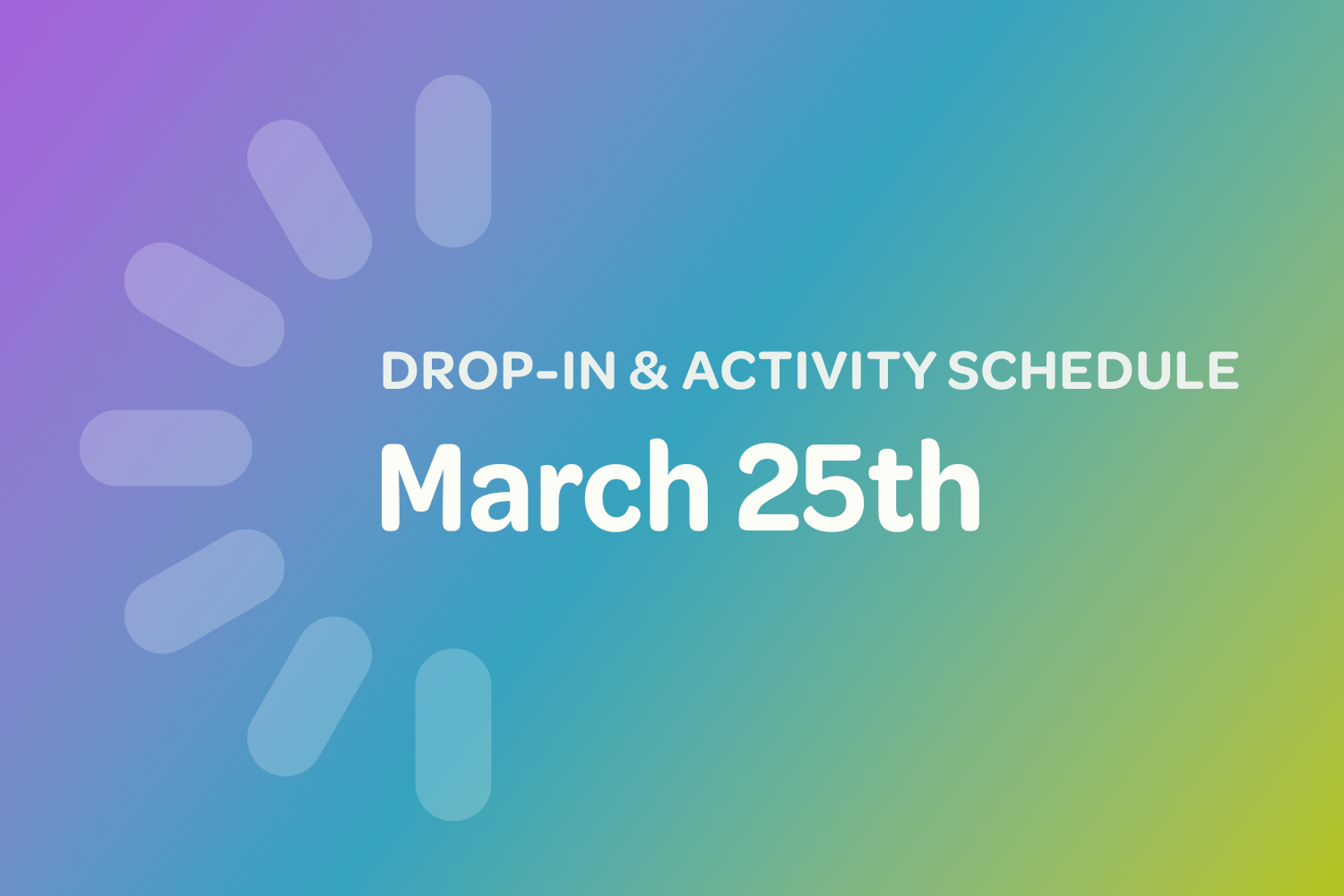 DROP-IN & ACTIVITY SCHEDULE

March 25th